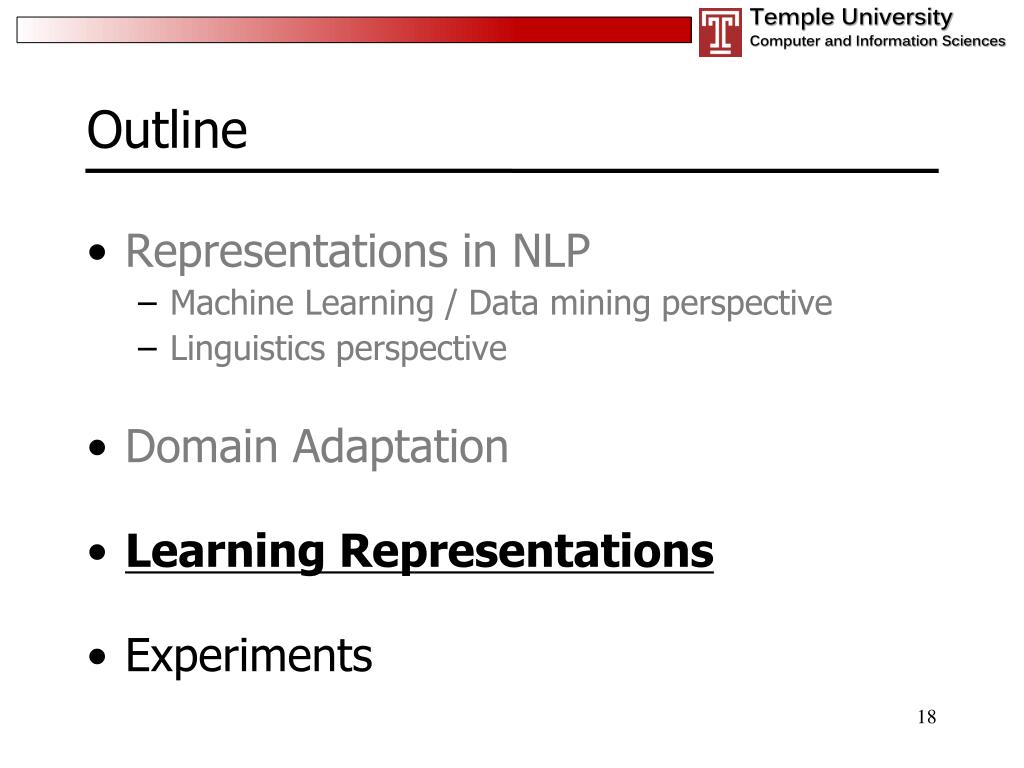 Temple University
Computer and Information Sciences

Outline

• Representations in NLP
– Machine Learning / Data mining perspective
– Linguistics perspective

• Domain Adaptation

• Learning Representations

• Experiments

18